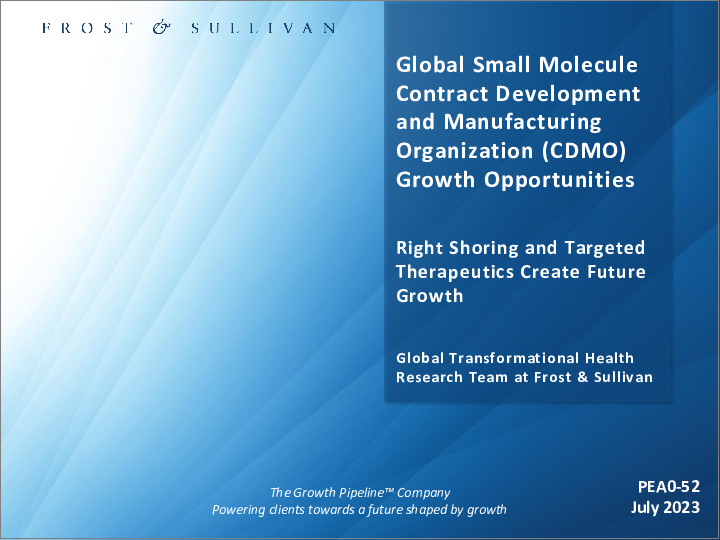 FROST & SULLIVAN

Global Small Molecule Contract Development and Manufacturing Organization (CDMO) Growth Opportunities

Right Shoring and Targeted Therapeutics Create Future Growth

Global Transformational Health Research Team at Frost & Sullivan

The Growth Pipeline™ Company
Powering clients towards a future shaped by growth

PEA0-52
July 2023